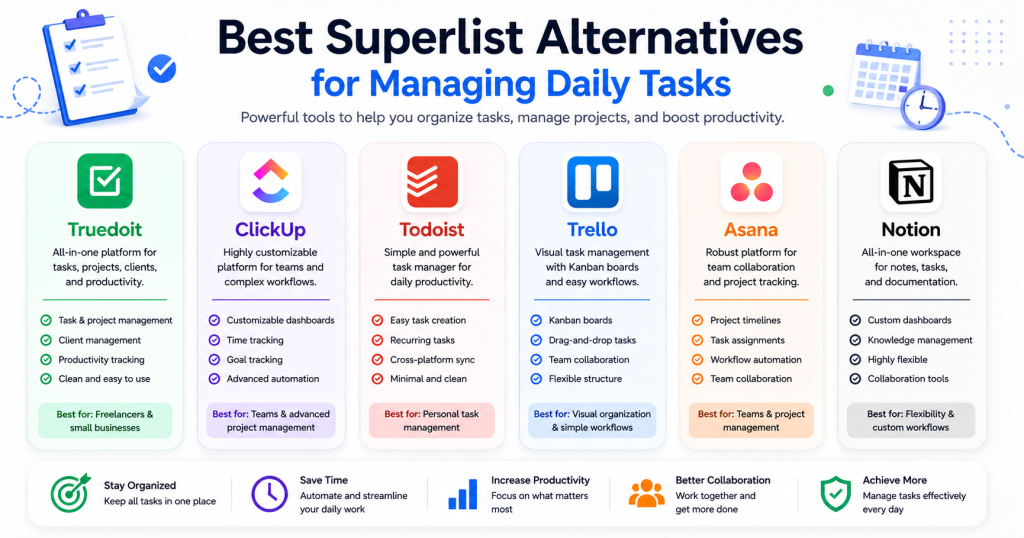 Best Superlist Alternatives for Managing Daily Tasks

Powerful tools to help you organize tasks, manage projects, and boost productivity.

Truedoit

All-in-one platform for tasks, projects, clients, and productivity.

Task & project management
Client management
Productivity tracking
Clean and easy to use

Best for: Freelancers & small businesses

ClickUp

Highly customizable platform for teams and complex workflows.

Customizable dashboards
Time tracking
Goal tracking
Advanced automation

Best for: Teams & advanced project management

Todoist

Simple and powerful task manager for daily productivity.

Easy task creation
Recurring tasks
Cross-platform sync
Minimal and clean

Best for: Personal task management

Trello

Visual task management with Kanban boards and easy workflows.

Kanban boards
Drag-and-drop tasks
Team collaboration
Flexible structure

Best for: Visual organization & simple workflows

Asana

Robust platform for team collaboration and project tracking.

Project timelines
Task assignments
Workflow automation
Team collaboration

Best for: Teams & project management

Notion

All-in-one workspace for notes, tasks, and documentation.

Custom dashboards
Knowledge management
Highly flexible
Collaboration tools

Best for: Flexibility & custom workflows

Stay Organized
Keep all tasks in one place

Save Time
Automate and streamline your daily work

Increase Productivity
Focus on what matters most

Better Collaboration
Work together and get more done

Achieve More
Manage tasks effectively every day